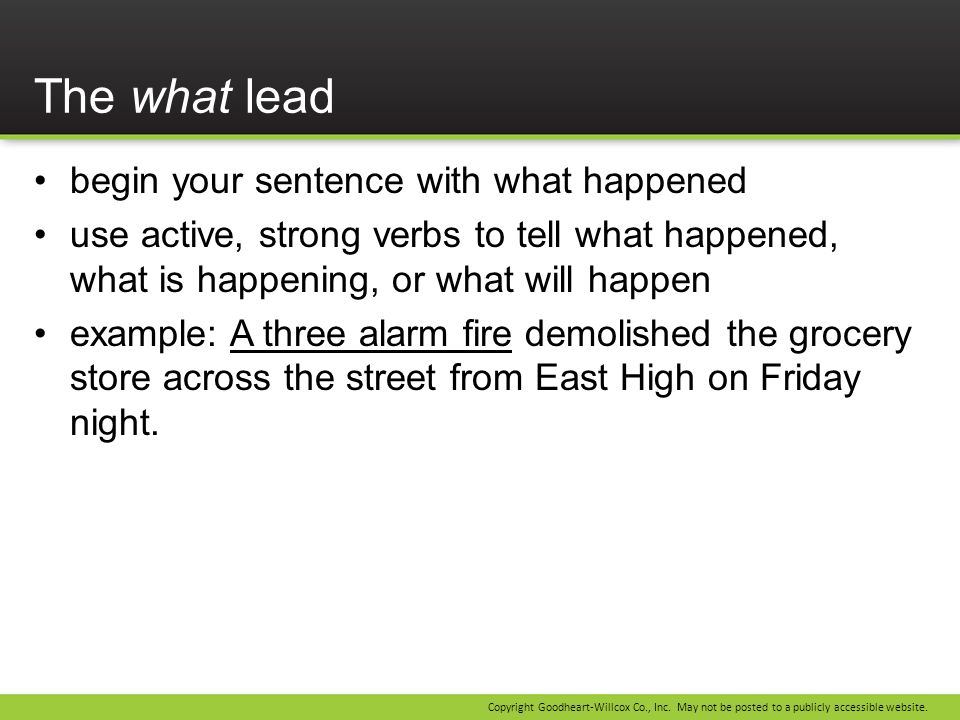 The what lead

• begin your sentence with what happened
• use active, strong verbs to tell what happened, what is happening, or what will happen
• example: A three alarm fire demolished the grocery store across the street from East High on Friday night.

Copyright Goodheart-Willcox Co., Inc. May not be posted to a publicly accessible website.